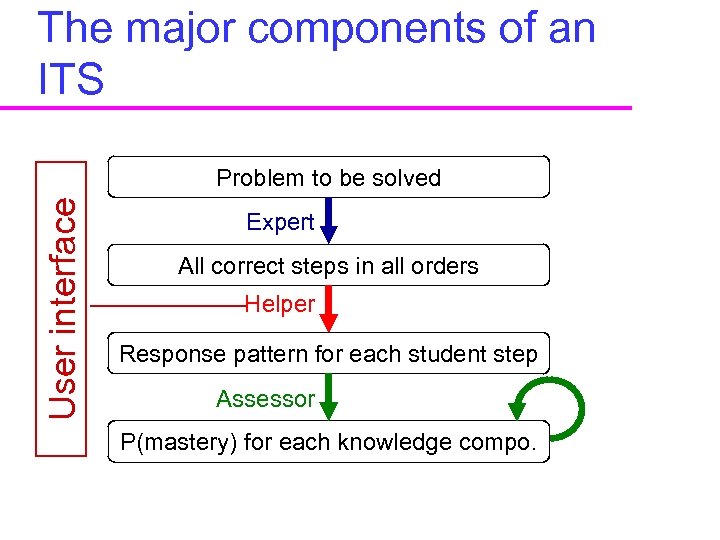 The major components of an ITS

User interface

Problem to be solved

Expert

All correct steps in all orders

Helper

Response pattern for each student step

Assessor

P(mastery) for each knowledge compo.